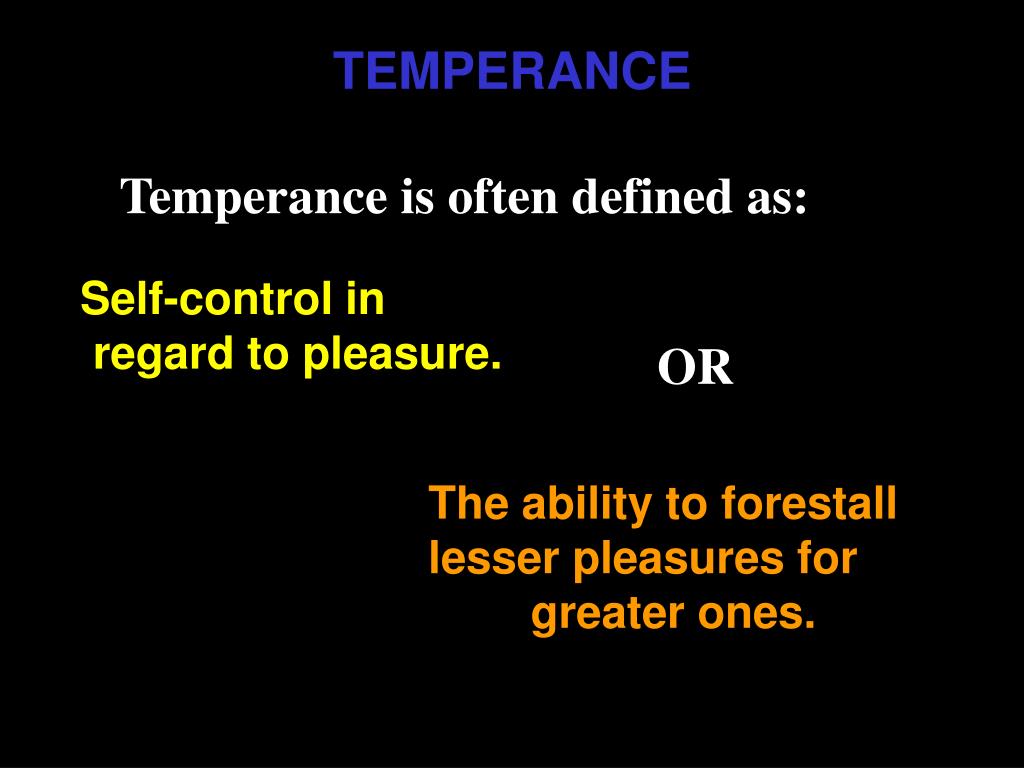 TEMPERANCE

Temperance is often defined as:

Self-control in regard to pleasure.

OR

The ability to forestall lesser pleasures for greater ones.